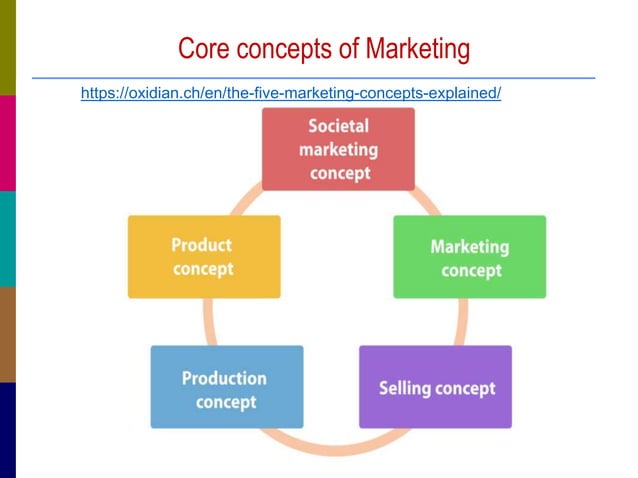 Core concepts of Marketing

https://oxidian.ch/en/the-five-marketing-concepts-explained/

Societal marketing concept

Marketing concept

Selling concept

Production concept

Product concept